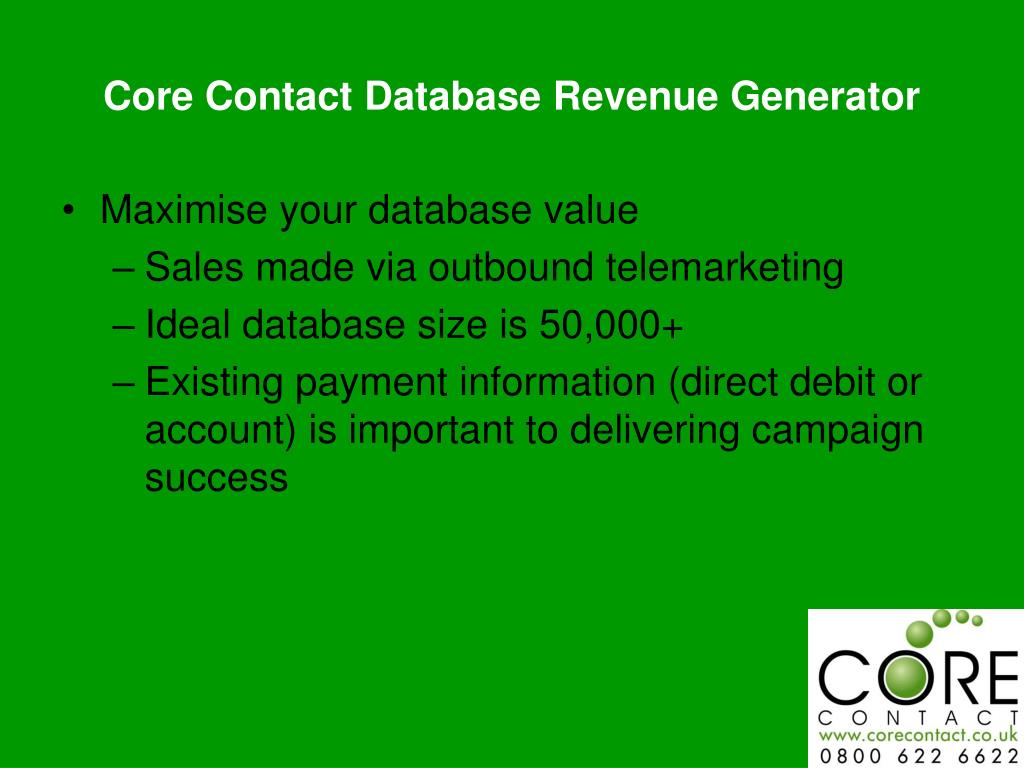 Core Contact Database Revenue Generator

• Maximise your database value
– Sales made via outbound telemarketing
– Ideal database size is 50,000+
– Existing payment information (direct debit or account) is important to delivering campaign success

CORE
CONTACT
www.corecontact.co.uk
0800 622 6622